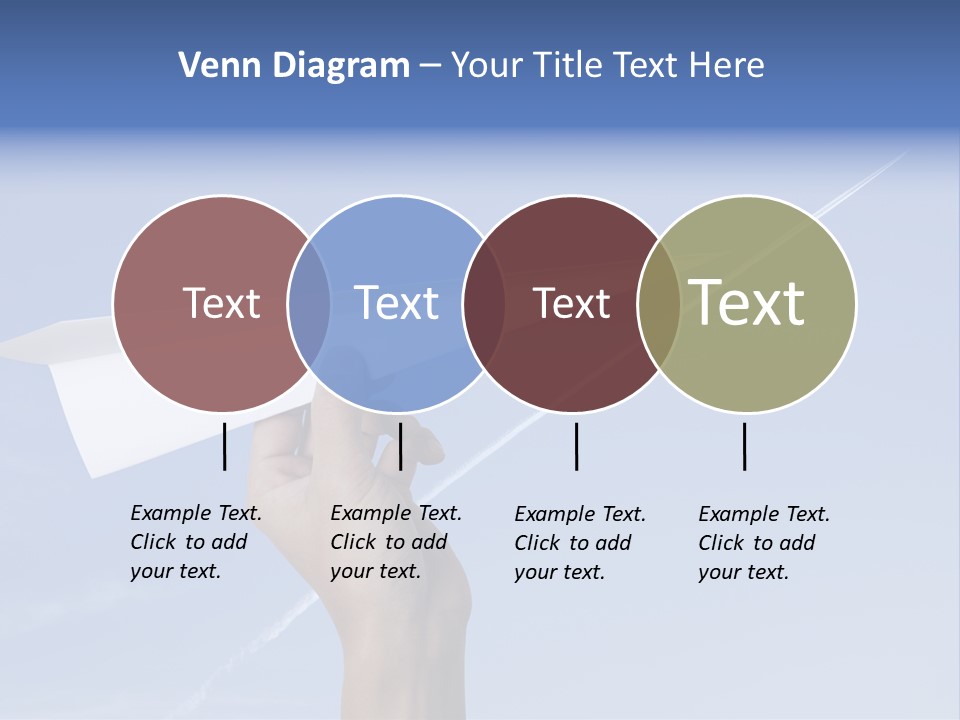 Venn Diagram – Your Title Text Here

Text

Text

Text

Text

Example Text. Click to add your text.

Example Text. Click to add your text.

Example Text. Click to add your text.

Example Text. Click to add your text.